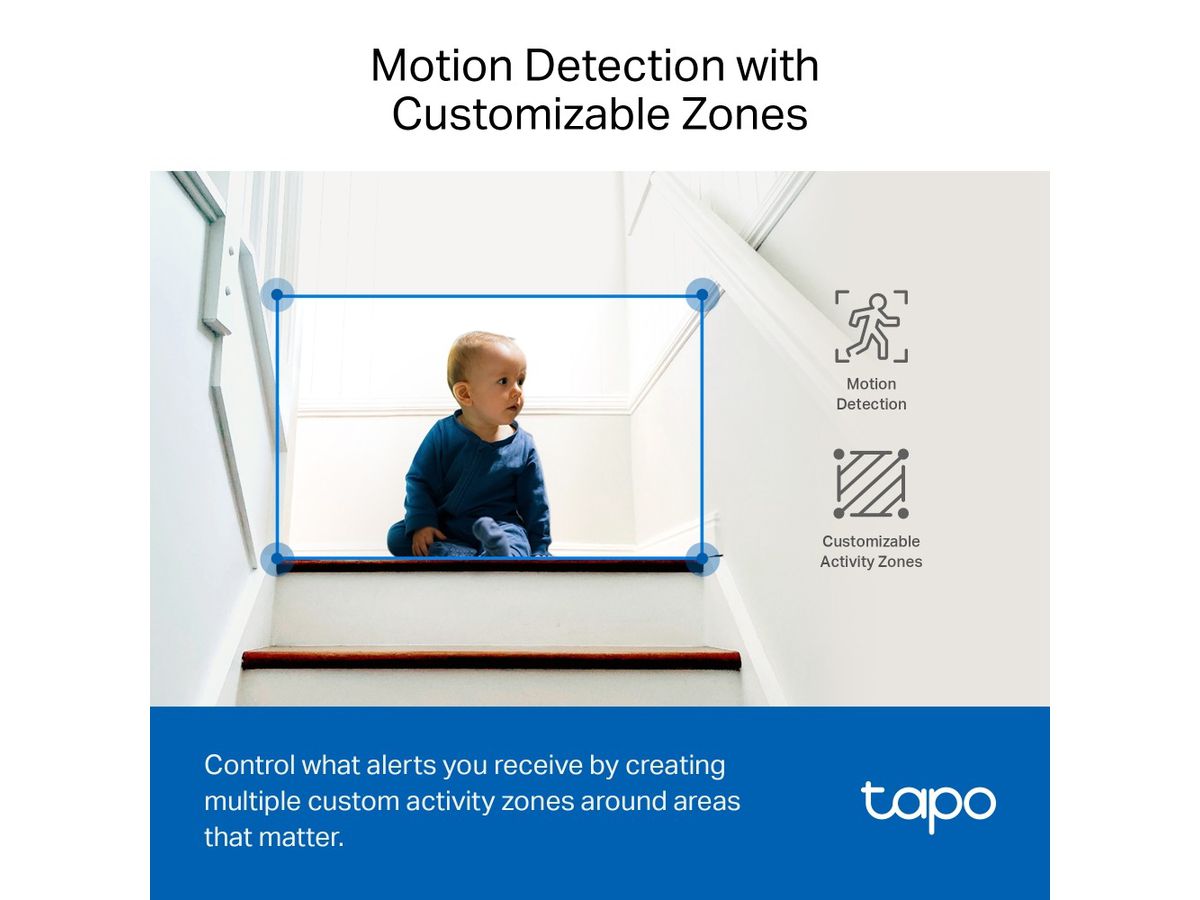 Motion Detection with Customizable Zones

Motion Detection

Customizable Activity Zones

Control what alerts you receive by creating multiple custom activity zones around areas that matter.

tapo